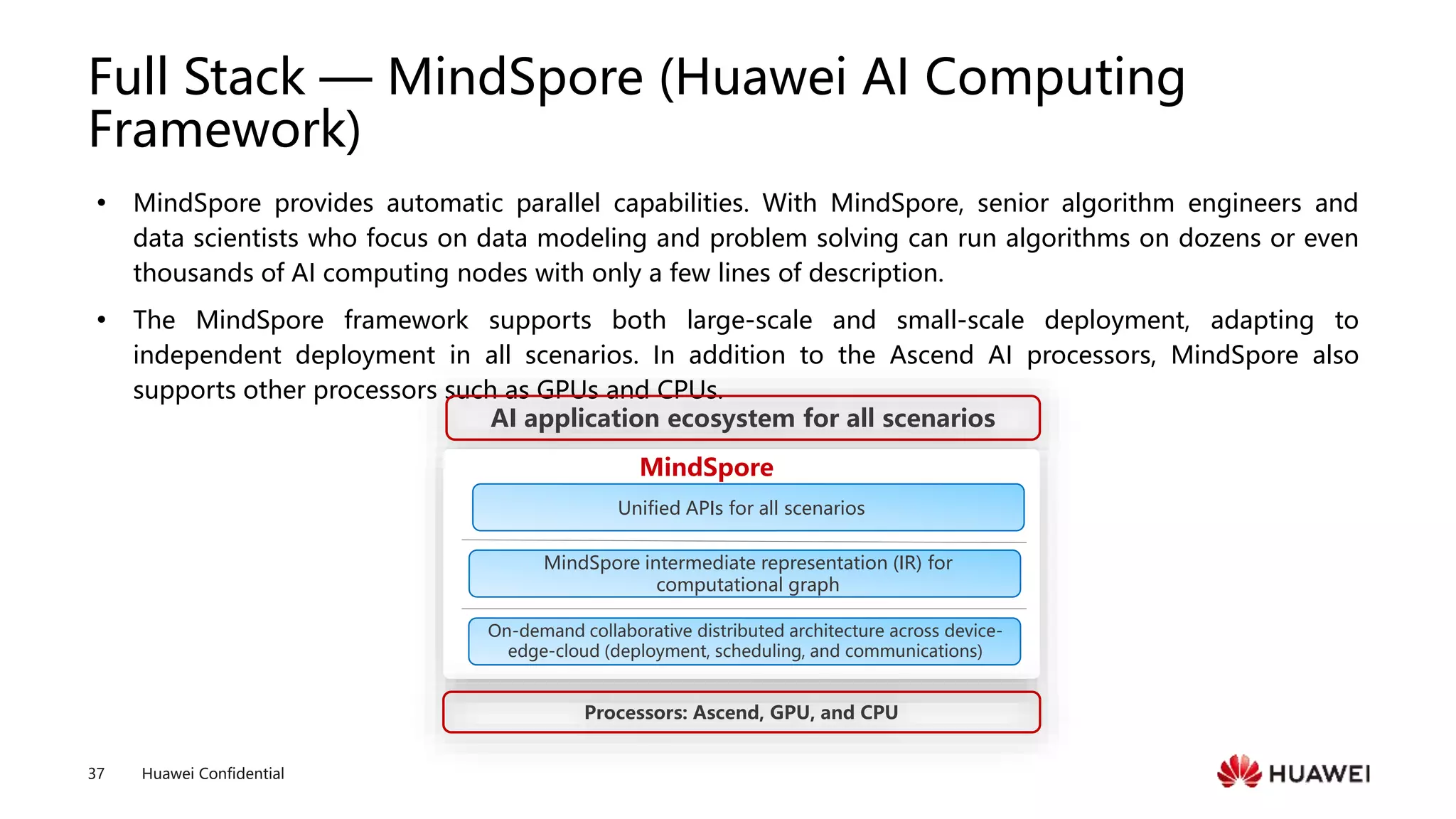 Full Stack — MindSpore (Huawei AI Computing Framework)

• MindSpore provides automatic parallel capabilities. With MindSpore, senior algorithm engineers and data scientists who focus on data modeling and problem solving can run algorithms on dozens or even thousands of AI computing nodes with only a few lines of description.

• The MindSpore framework supports both large-scale and small-scale deployment, adapting to independent deployment in all scenarios. In addition to the Ascend AI processors, MindSpore also supports other processors such as GPUs and CPUs.

AI application ecosystem for all scenarios

MindSpore

Unified APIs for all scenarios

MindSpore intermediate representation (IR) for computational graph

On-demand collaborative distributed architecture across device-edge-cloud (deployment, scheduling, and communications)

Processors: Ascend, GPU, and CPU

37 Huawei Confidential

HUAWEI